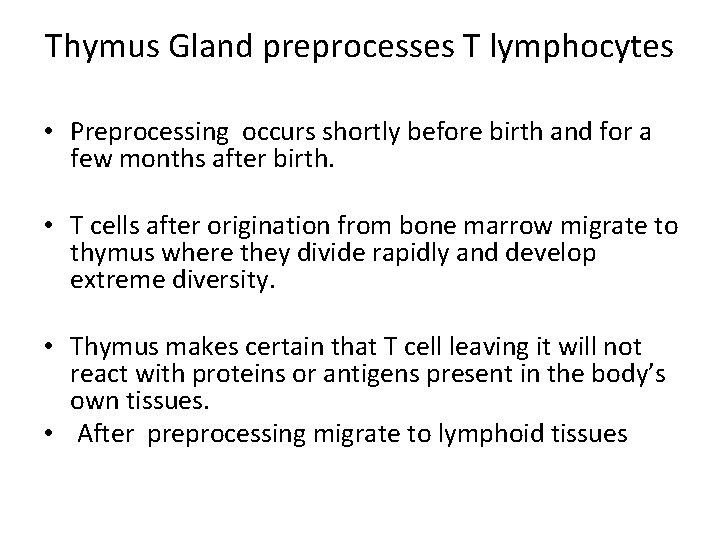 Thymus Gland preprocesses T lymphocytes

• Preprocessing occurs shortly before birth and for a few months after birth.

• T cells after origination from bone marrow migrate to thymus where they divide rapidly and develop extreme diversity.

• Thymus makes certain that T cell leaving it will not react with proteins or antigens present in the body's own tissues.
• After preprocessing migrate to lymphoid tissues